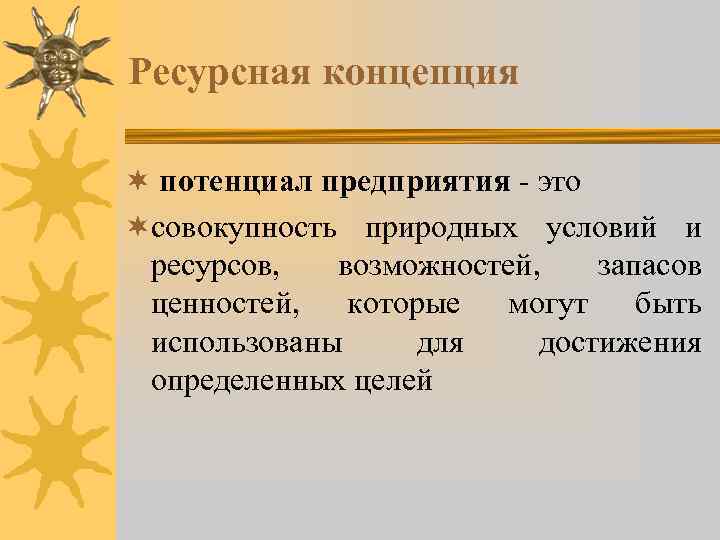 Ресурсная концепция

потенциал предприятия - это

совокупность природных условий и ресурсов, возможностей, запасов ценностей, которые могут быть использованы для достижения определенных целей